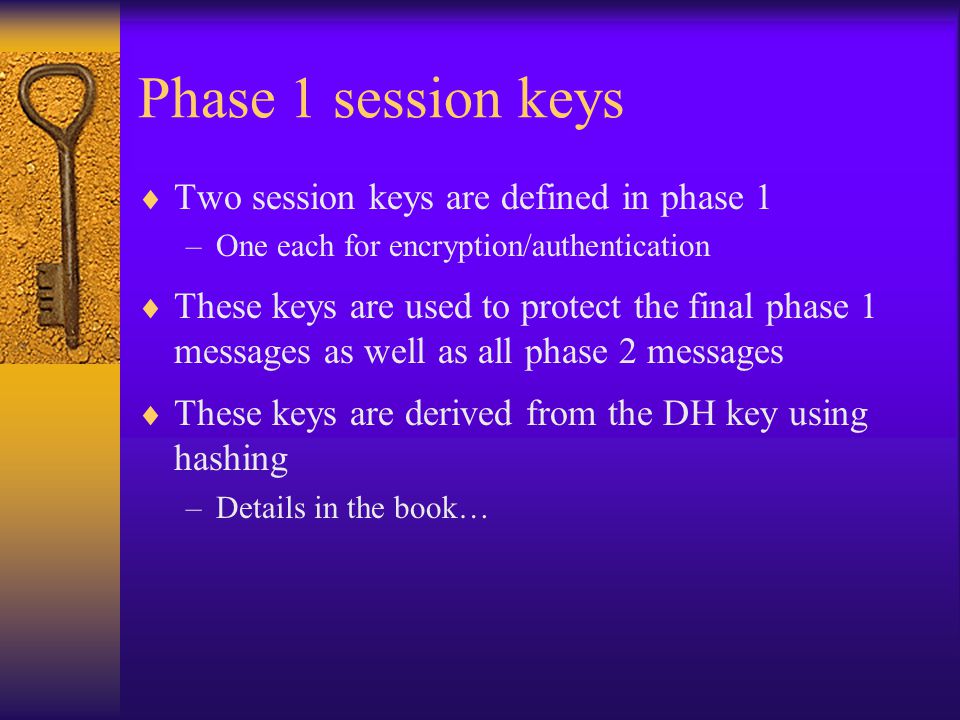 Phase 1 session keys

♦ Two session keys are defined in phase 1
– One each for encryption/authentication

♦ These keys are used to protect the final phase 1 messages as well as all phase 2 messages

♦ These keys are derived from the DH key using hashing
– Details in the book…